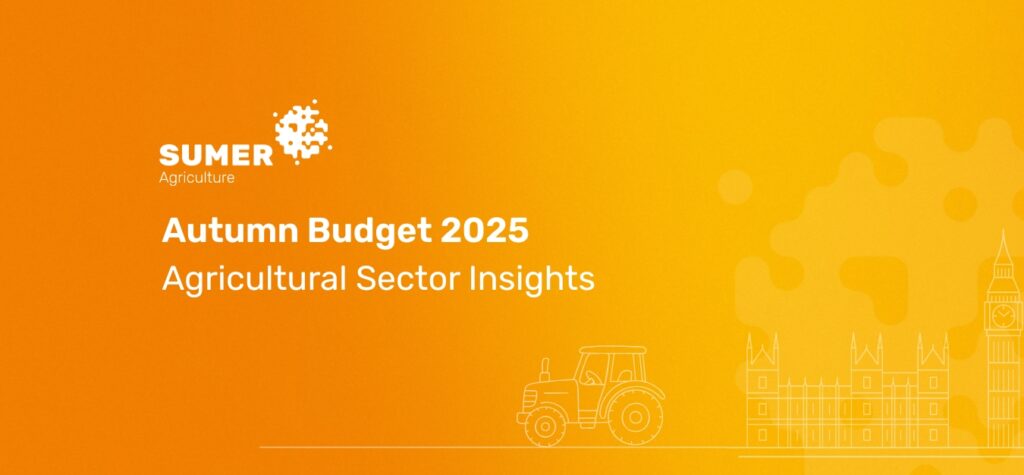 SUMER
Agriculture

Autumn Budget 2025
Agricultural Sector Insights